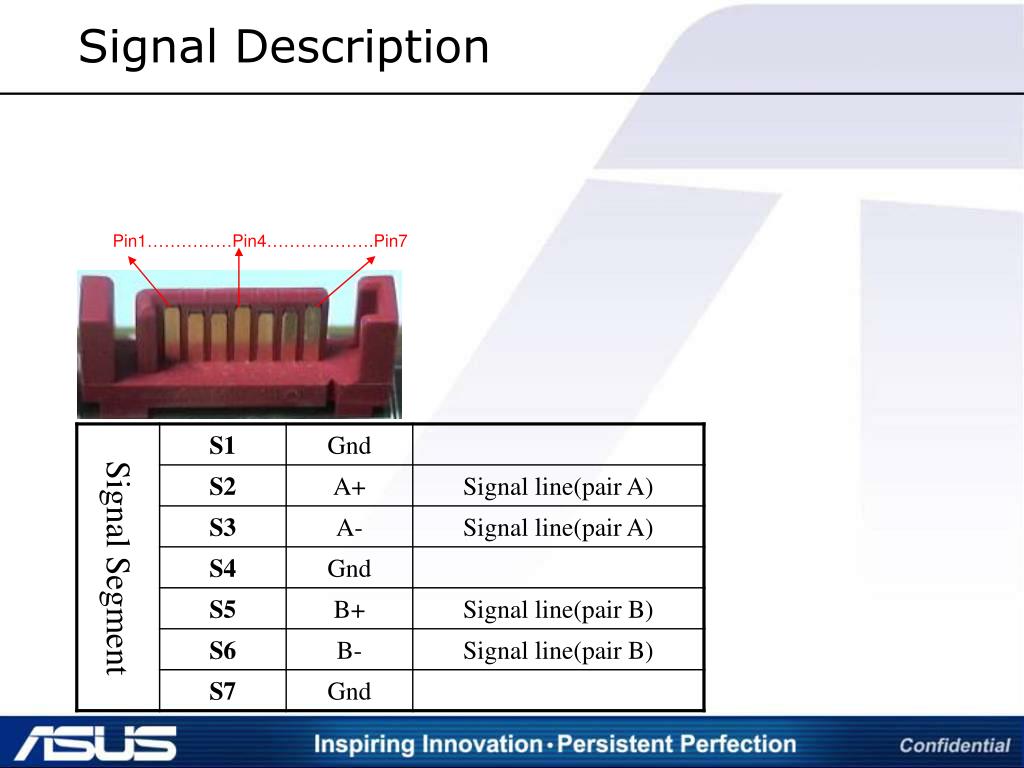 Signal Description

Pin1……………Pin4……………….Pin7

| Signal Segment | S1 | Gnd | |
|---|---|---|---|
| | S2 | A+ | Signal line(pair A) |
| | S3 | A- | Signal line(pair A) |
| | S4 | Gnd | |
| | S5 | B+ | Signal line(pair B) |
| | S6 | B- | Signal line(pair B) |
| | S7 | Gnd | |

ASUS

Inspiring Innovation • Persistent Perfection

Confidential